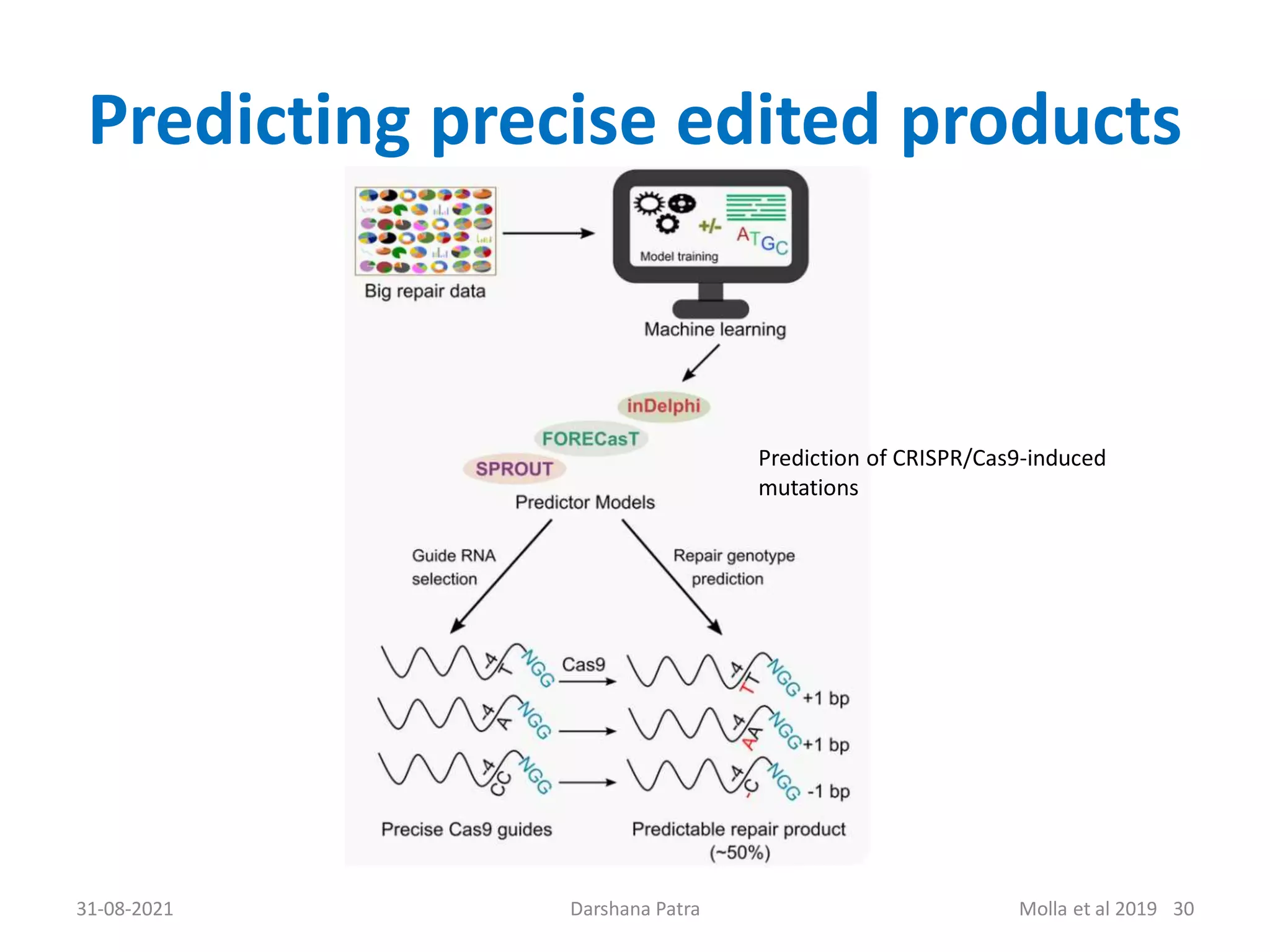 Predicting precise edited products

Big repair data

+/-

ATGC

Model training

Machine learning

inDelphi

FORECasT

SPROUT

Predictor Models

Prediction of CRISPR/Cas9-induced mutations

Guide RNA selection

Repair genotype prediction

A T NGG

Cas9

A TT NGG +1 bp

A A NGG

A AA NGG +1 bp

A CC NGG

A -C NGG -1 bp

Precise Cas9 guides

Predictable repair product (~50%)

31-08-2021

Darshana Patra

Molla et al 2019 30